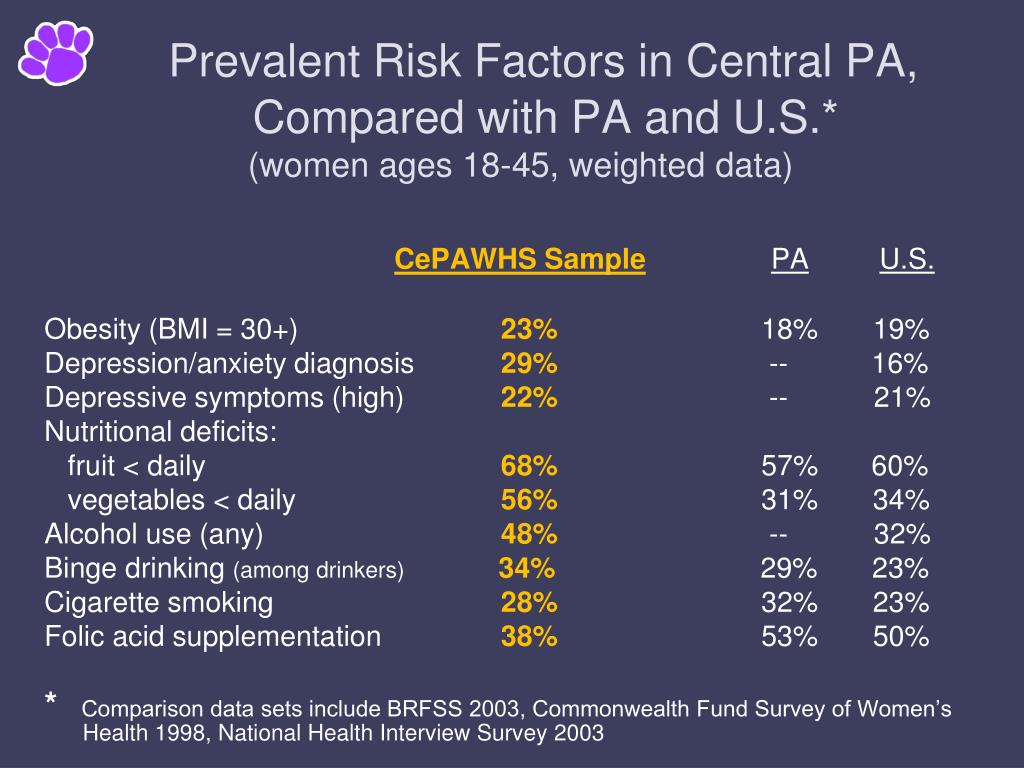 Prevalent Risk Factors in Central PA, Compared with PA and U.S.*
(women ages 18-45, weighted data)

| | CePAWHS Sample | PA | U.S. |
|---|---|---|---|
| Obesity (BMI = 30+) | 23% | 18% | 19% |
| Depression/anxiety diagnosis | 29% | -- | 16% |
| Depressive symptoms (high) | 22% | -- | 21% |
| Nutritional deficits: | | | |
| fruit < daily | 68% | 57% | 60% |
| vegetables < daily | 56% | 31% | 34% |
| Alcohol use (any) | 48% | -- | 32% |
| Binge drinking (among drinkers) | 34% | 29% | 23% |
| Cigarette smoking | 28% | 32% | 23% |
| Folic acid supplementation | 38% | 53% | 50% |

* Comparison data sets include BRFSS 2003, Commonwealth Fund Survey of Women's Health 1998, National Health Interview Survey 2003